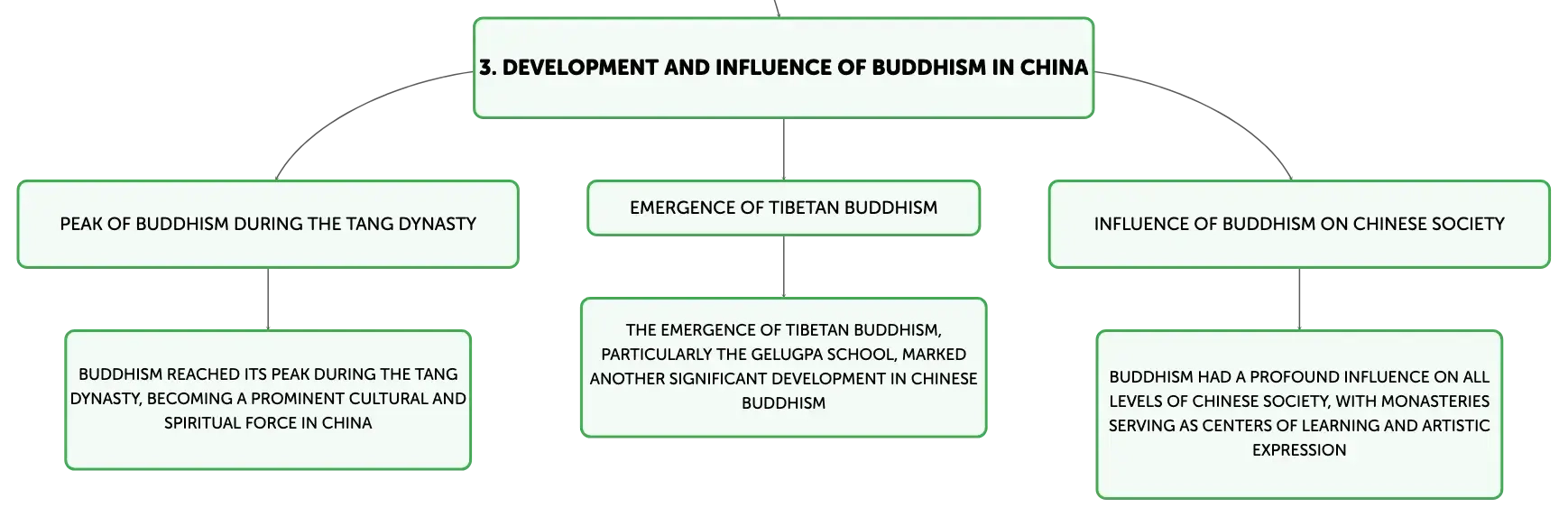 3. DEVELOPMENT AND INFLUENCE OF BUDDHISM IN CHINA

PEAK OF BUDDHISM DURING THE TANG DYNASTY

BUDDHISM REACHED ITS PEAK DURING THE TANG DYNASTY, BECOMING A PROMINENT CULTURAL AND SPIRITUAL FORCE IN CHINA

EMERGENCE OF TIBETAN BUDDHISM

THE EMERGENCE OF TIBETAN BUDDHISM, PARTICULARLY THE GELUGPA SCHOOL, MARKED ANOTHER SIGNIFICANT DEVELOPMENT IN CHINESE BUDDHISM

INFLUENCE OF BUDDHISM ON CHINESE SOCIETY

BUDDHISM HAD A PROFOUND INFLUENCE ON ALL LEVELS OF CHINESE SOCIETY, WITH MONASTERIES SERVING AS CENTERS OF LEARNING AND ARTISTIC EXPRESSION